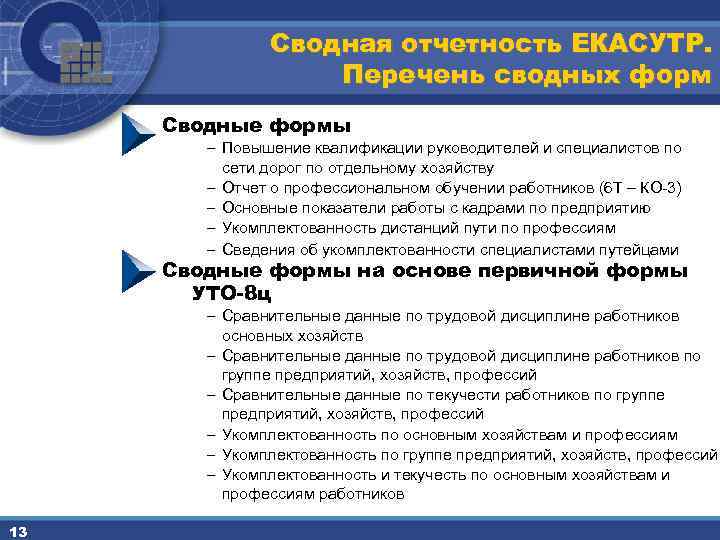 Сводная отчетность ЕКАСУТР. Перечень сводных форм

Сводные формы
– Повышение квалификации руководителей и специалистов по сети дорог по отдельному хозяйству
– Отчет о профессиональном обучении работников (6Т – КО-3)
– Основные показатели работы с кадрами по предприятию
– Укомплектованность дистанций пути по профессиям
– Сведения об укомплектованности специалистами путейцами

Сводные формы на основе первичной формы УТО-8ц
– Сравнительные данные по трудовой дисциплине работников основных хозяйств
– Сравнительные данные по трудовой дисциплине работников по группе предприятий, хозяйств, профессий
– Сравнительные данные по текучести работников по группе предприятий, хозяйств, профессий
– Укомплектованность по основным хозяйствам и профессиям
– Укомплектованность по группе предприятий, хозяйств, профессий
– Укомплектованность и текучесть по основным хозяйствам и профессиям работников

13